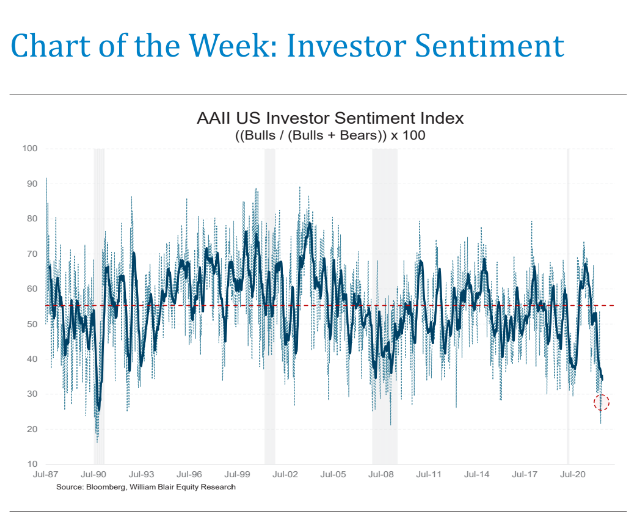 Chart of the Week: Investor Sentiment

AAII US Investor Sentiment Index
((Bulls / (Bulls + Bears)) x 100

100
90
80
70
60
50
40
30
20
10

Jul-87 Jul-90 Jul-93 Jul-96 Jul-99 Jul-02 Jul-05 Jul-08 Jul-11 Jul-14 Jul-17 Jul-20

Source: Bloomberg, William Blair Equity Research